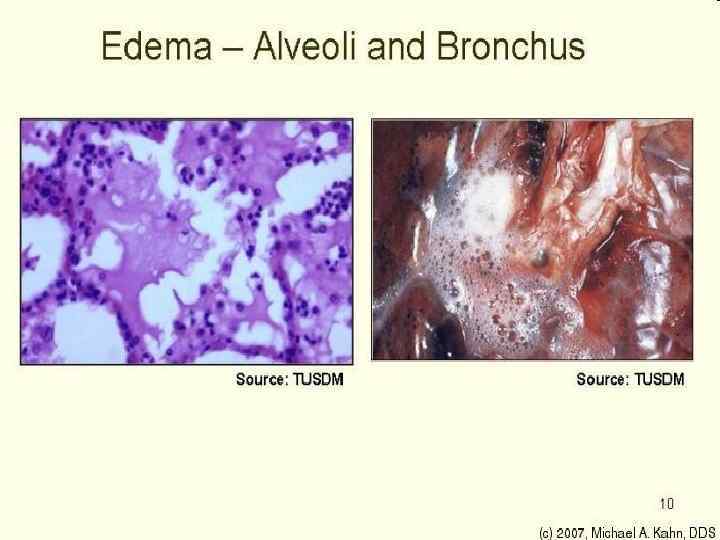 Edema – Alveoli and Bronchus

Source: TUSDM

Source: TUSDM

10

(c) 2007, Michael A. Kahn, DDS